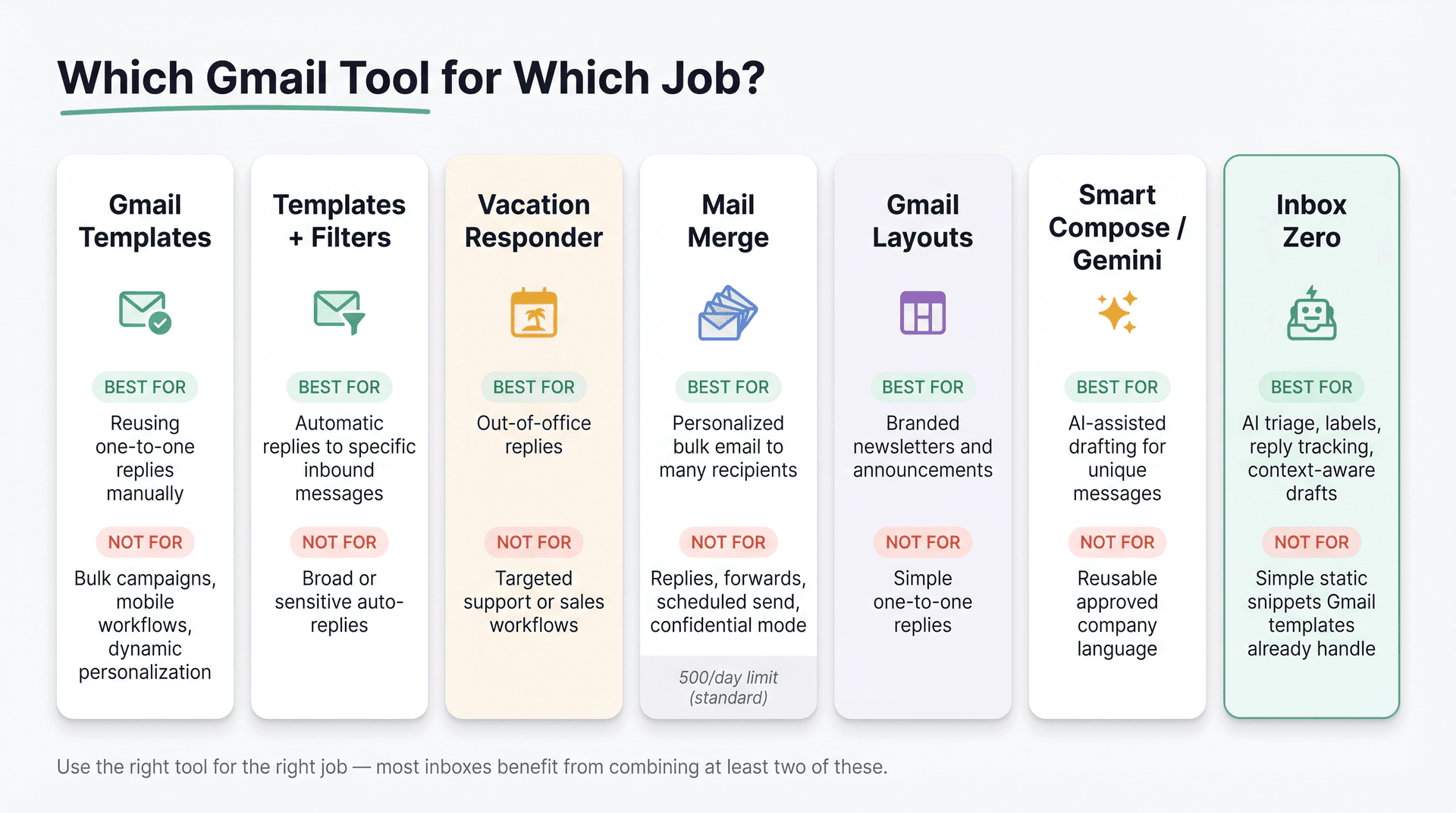 Which Gmail Tool for Which Job?

Gmail Templates

BEST FOR

Reusing one-to-one replies manually

NOT FOR

Bulk campaigns, mobile workflows, dynamic personalization

Templates + Filters

BEST FOR

Automatic replies to specific inbound messages

NOT FOR

Broad or sensitive auto-replies

Vacation Responder

BEST FOR

Out-of-office replies

NOT FOR

Targeted support or sales workflows

Mail Merge

BEST FOR

Personalized bulk email to many recipients

NOT FOR

Replies, forwards, scheduled send, confidential mode

500/day limit (standard)

Gmail Layouts

BEST FOR

Branded newsletters and announcements

NOT FOR

Simple one-to-one replies

Smart Compose / Gemini

BEST FOR

AI-assisted drafting for unique messages

NOT FOR

Reusable approved company language

Inbox Zero

BEST FOR

AI triage, labels, reply tracking, context-aware drafts

NOT FOR

Simple static snippets Gmail templates already handle

Use the right tool for the right job — most inboxes benefit from combining at least two of these.